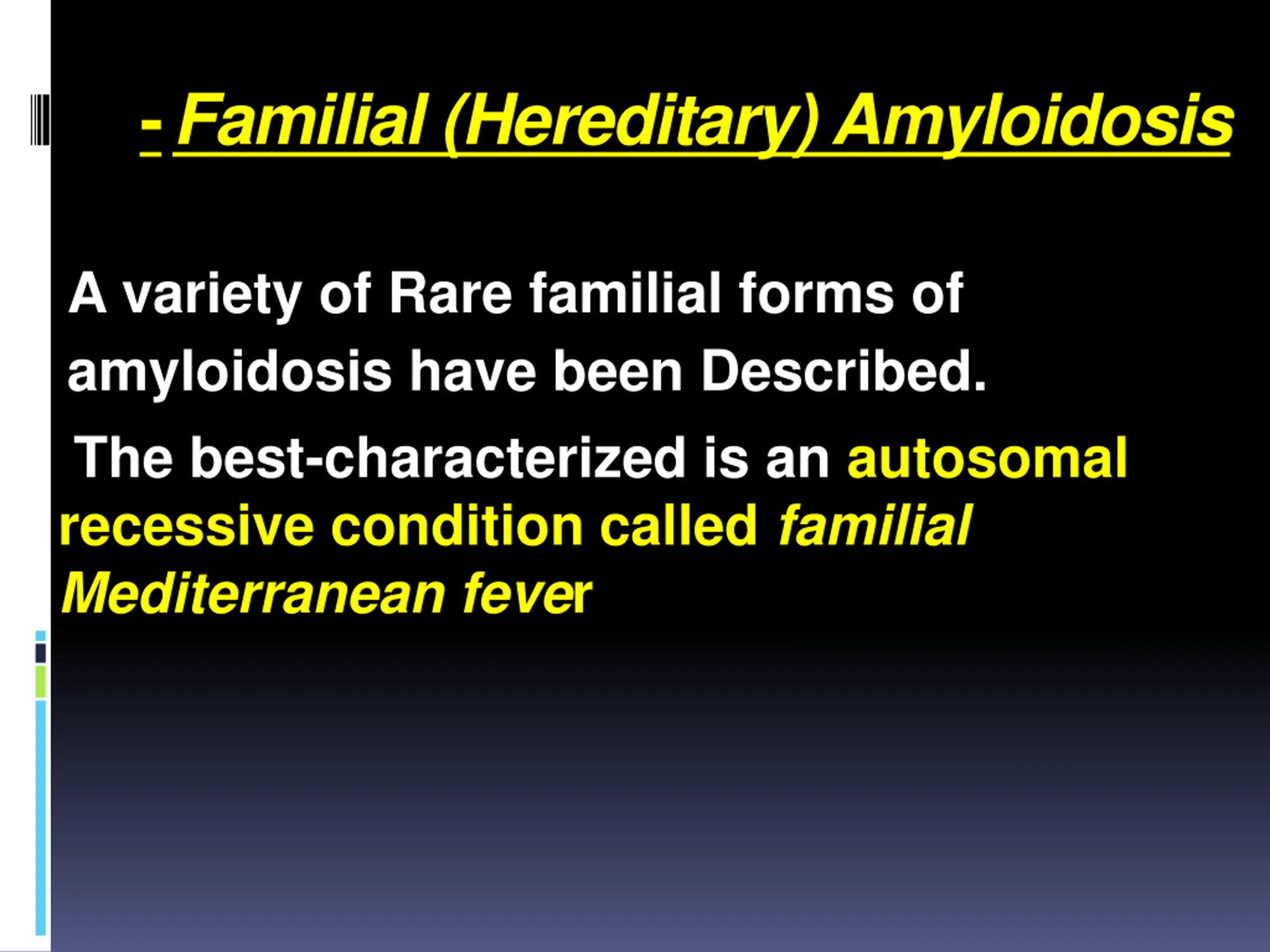 - Familial (Hereditary) Amyloidosis

A variety of Rare familial forms of amyloidosis have been Described.

The best-characterized is an autosomal recessive condition called familial Mediterranean fever